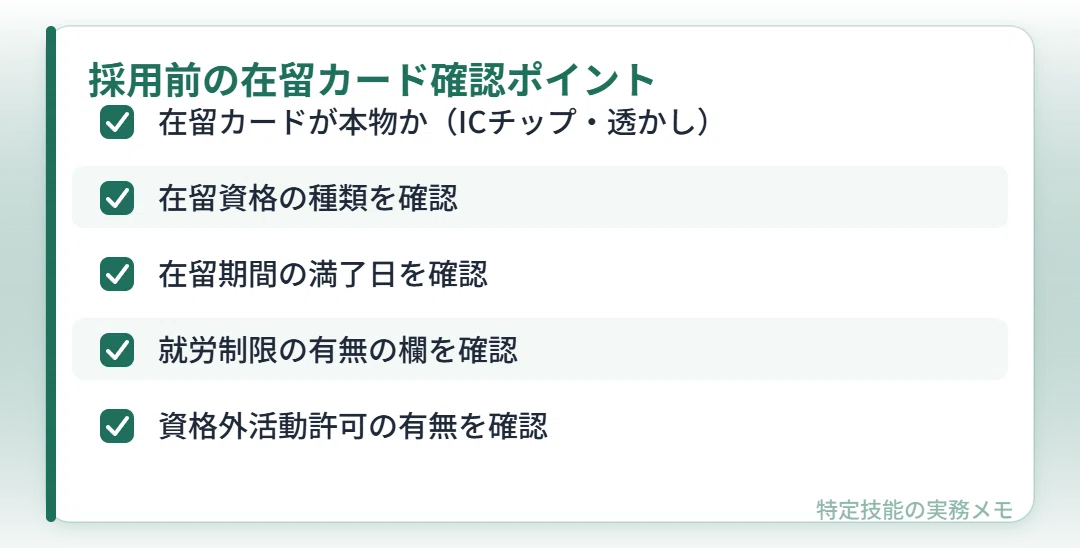 採用前の在留カード確認ポイント

在留カードが本物か（ICチップ・透かし）

在留資格の種類を確認

在留期間の満了日を確認

就労制限の有無の欄を確認

資格外活動許可の有無を確認

特定技能の実務メモ